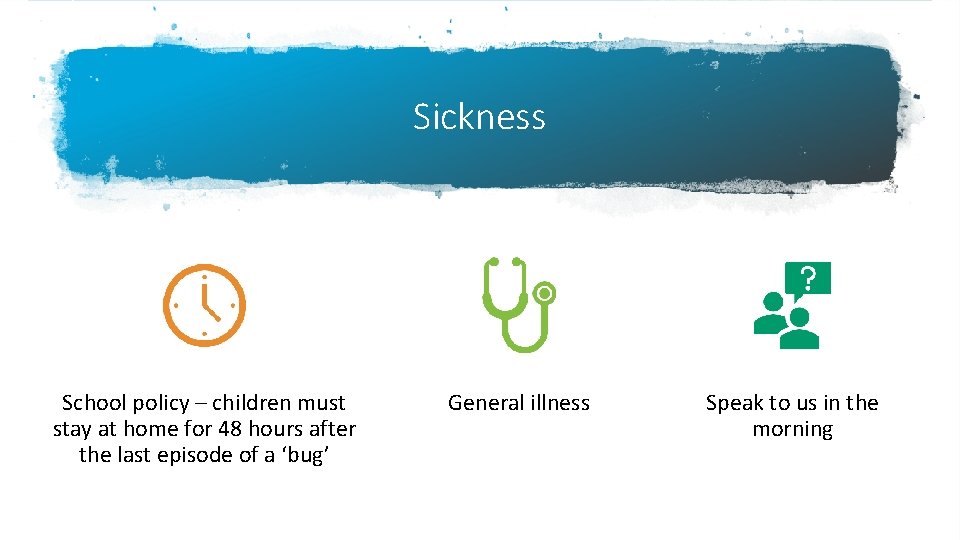 Sickness

School policy – children must stay at home for 48 hours after the last episode of a ‘bug’

General illness

?

Speak to us in the morning